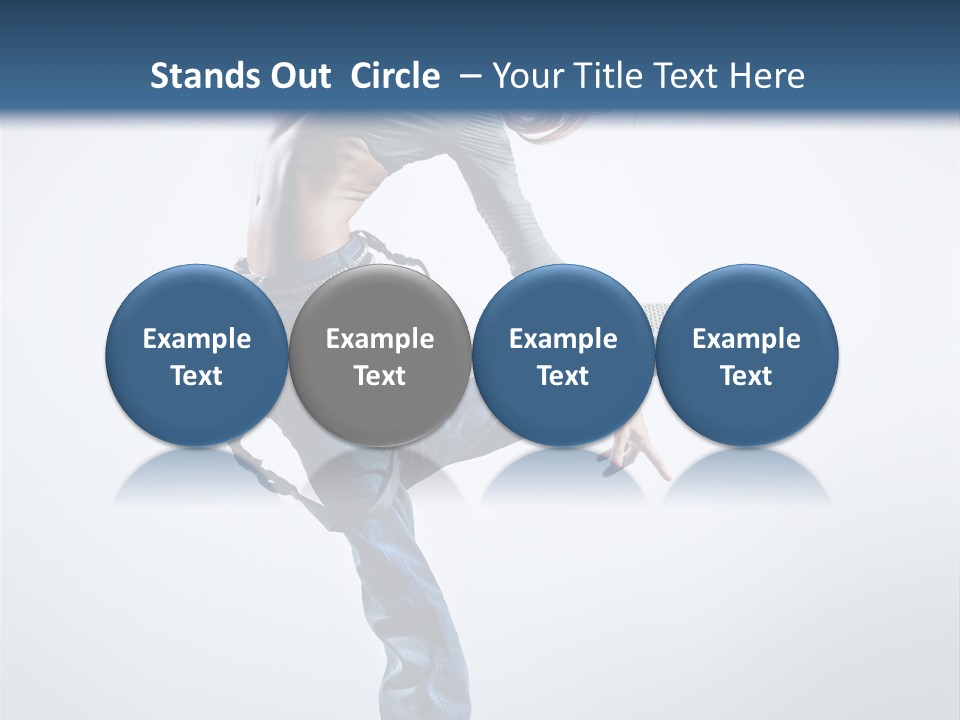 Stands Out Circle – Your Title Text Here

Example Text

Example Text

Example Text

Example Text